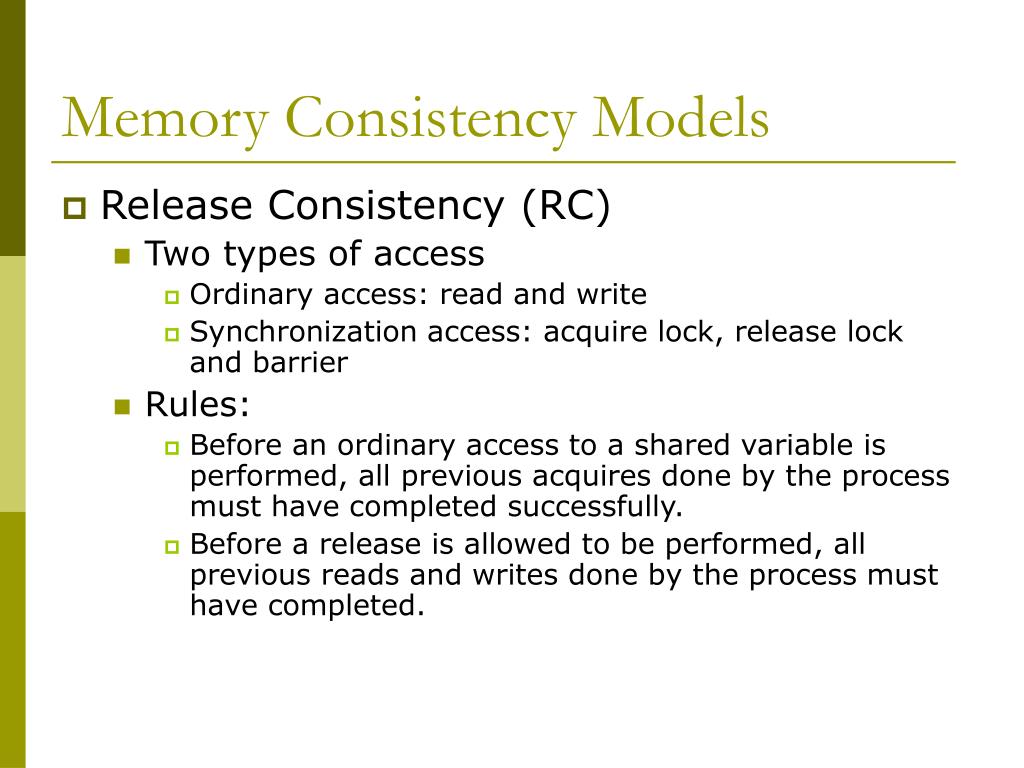 Memory Consistency Models

Release Consistency (RC)

Two types of access

Ordinary access: read and write

Synchronization access: acquire lock, release lock and barrier

Rules:

Before an ordinary access to a shared variable is performed, all previous acquires done by the process must have completed successfully.

Before a release is allowed to be performed, all previous reads and writes done by the process must have completed.